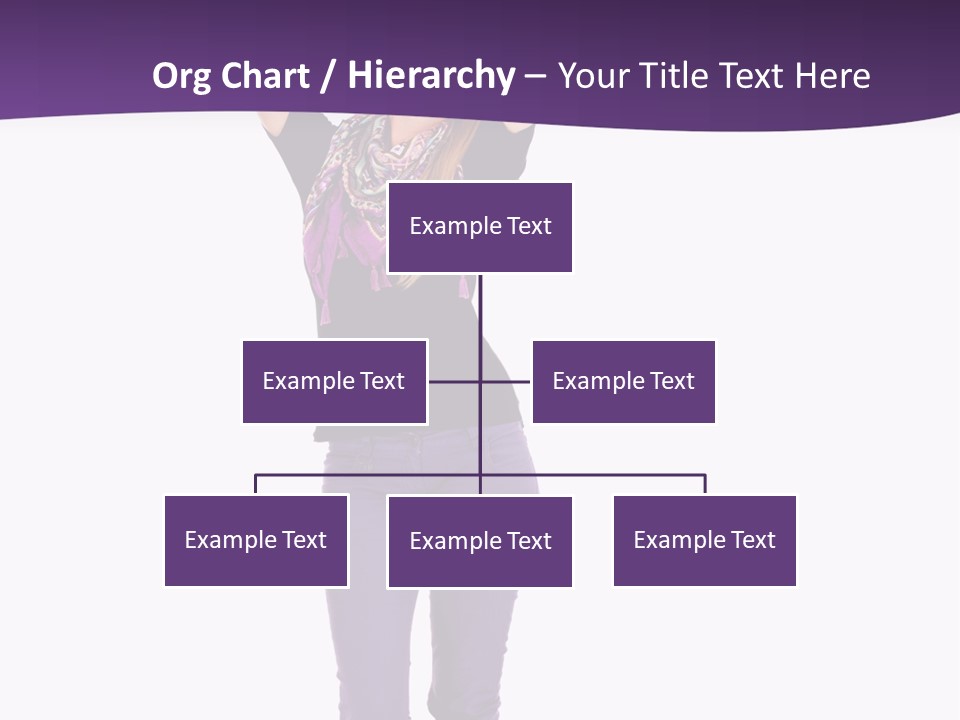 Org Chart / Hierarchy – Your Title Text Here

Example Text

Example Text

Example Text

Example Text

Example Text

Example Text